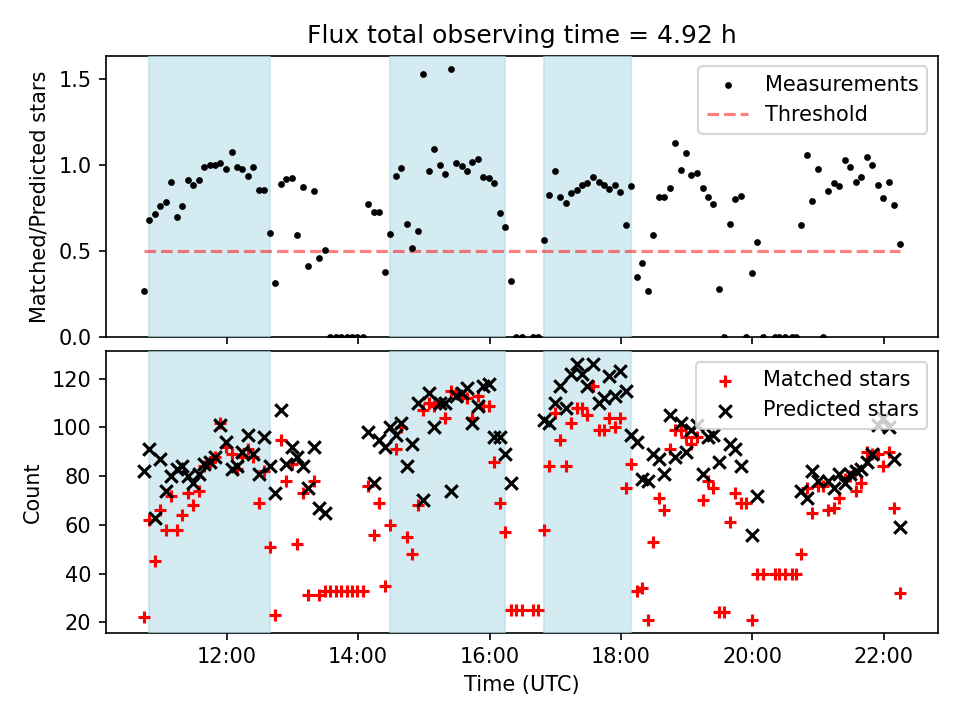 Flux total observing time = 4.92 h

Matched/Predicted stars

1.5
1.0
0.5
0.0

Measurements
Threshold

Count

120
100
80
60
40
20

Matched stars
Predicted stars

12:00
14:00
16:00
18:00
20:00
22:00

Time (UTC)